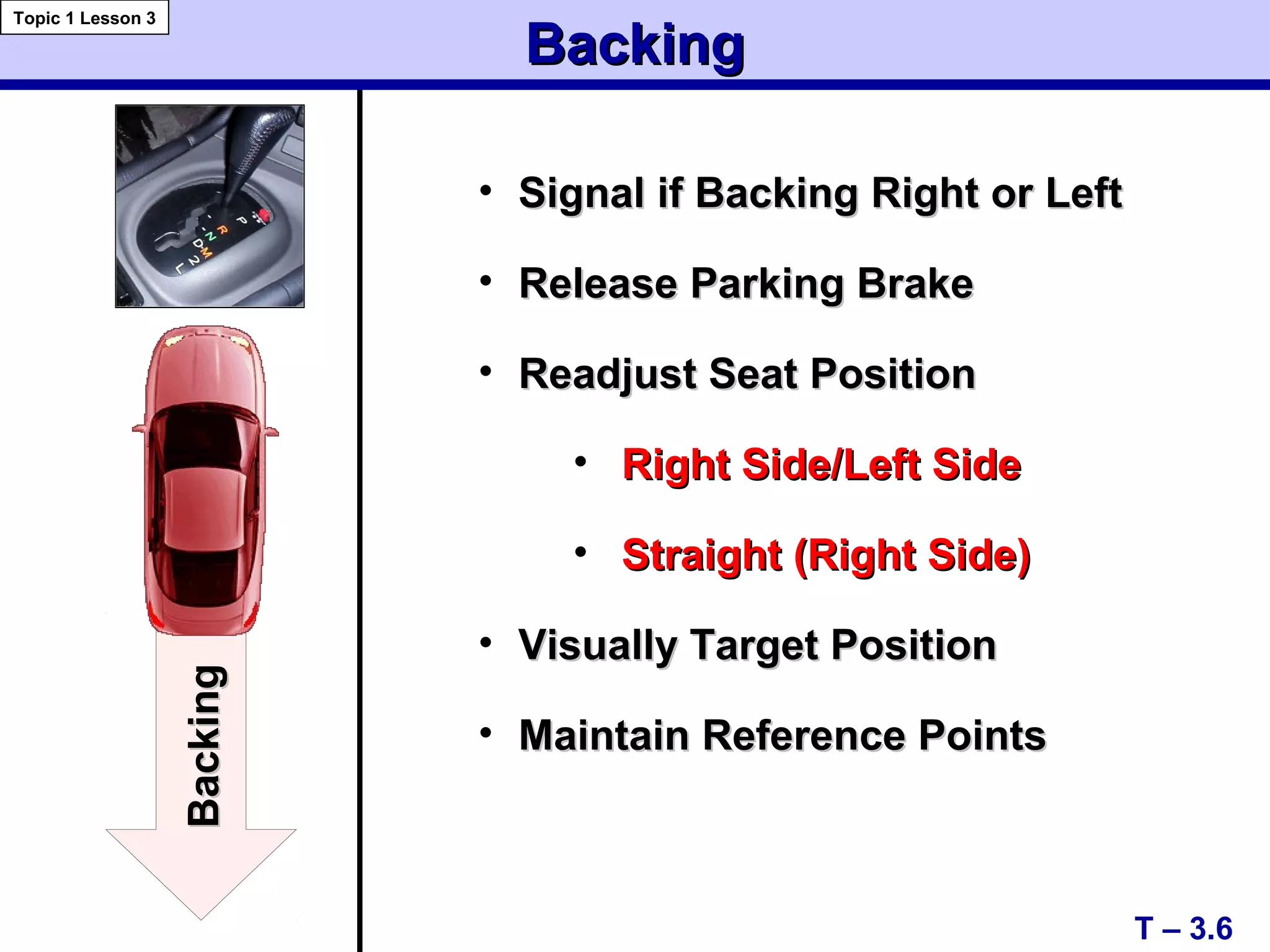 Topic 1 Lesson 3

Backing

P
R
N
D
M
2
L

Backing

• Signal if Backing Right or Left

• Release Parking Brake

• Readjust Seat Position

• Right Side/Left Side

• Straight (Right Side)

• Visually Target Position

• Maintain Reference Points

T – 3.6